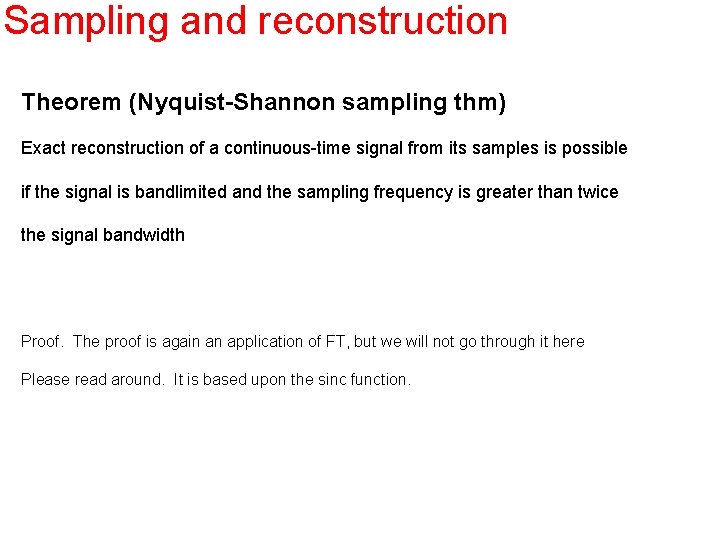 Sampling and reconstruction

Theorem (Nyquist-Shannon sampling thm)

Exact reconstruction of a continuous-time signal from its samples is possible

if the signal is bandlimited and the sampling frequency is greater than twice

the signal bandwidth

Proof. The proof is again an application of FT, but we will not go through it here

Please read around. It is based upon the sinc function.